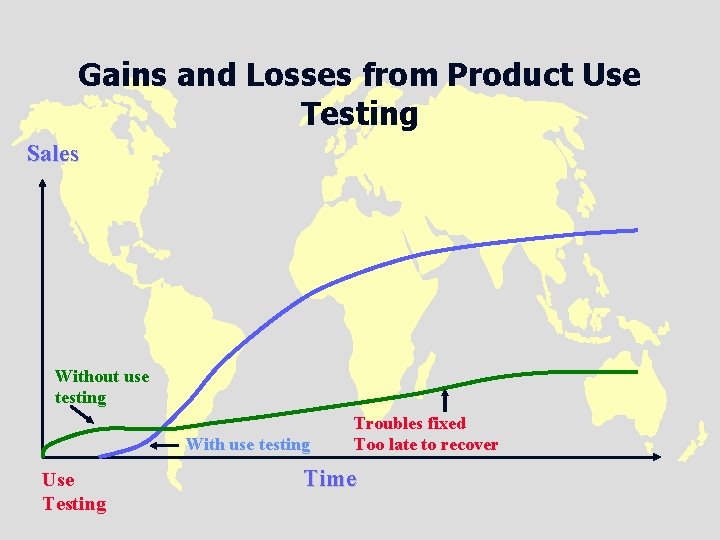 Gains and Losses from Product Use Testing

Sales

Without use testing

With use testing

Troubles fixed
Too late to recover

Use
Testing

Time